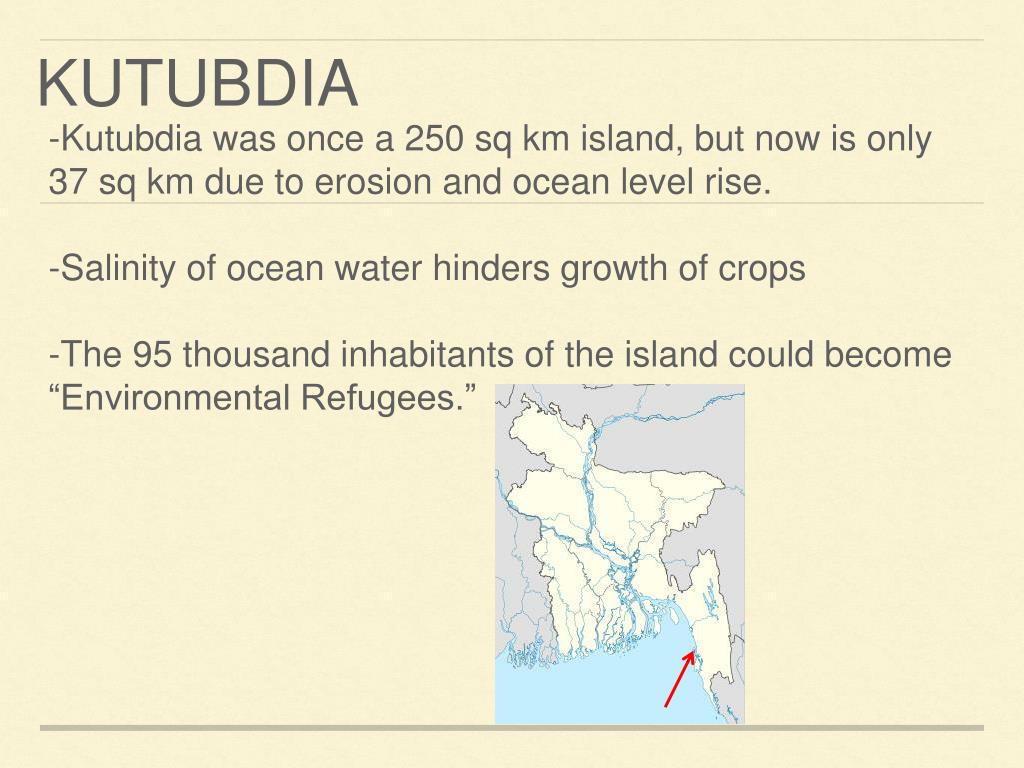 KUTUBDIA

-Kutubdia was once a 250 sq km island, but now is only 37 sq km due to erosion and ocean level rise.

-Salinity of ocean water hinders growth of crops

-The 95 thousand inhabitants of the island could become “Environmental Refugees.”